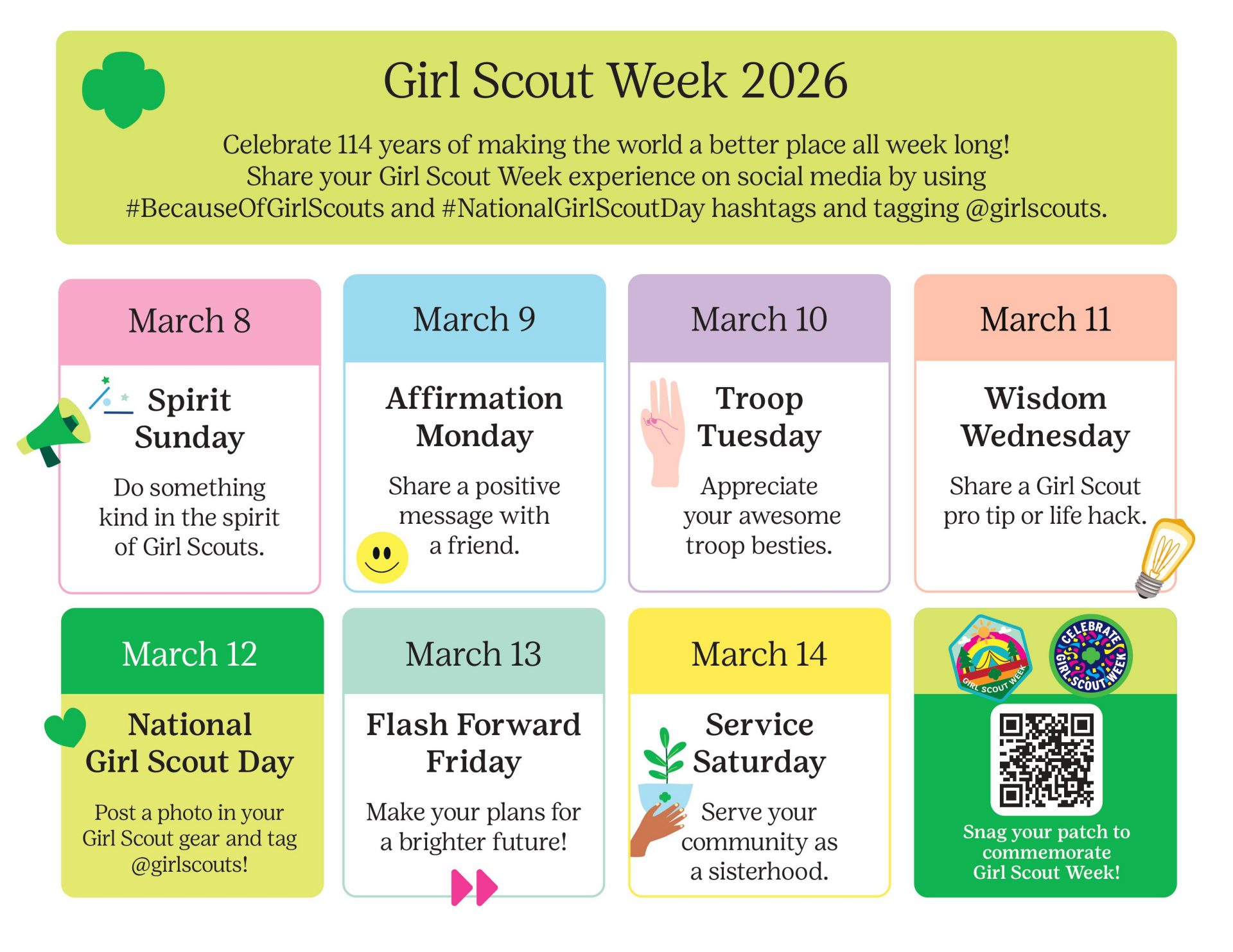 Girl Scout Week 2026

Celebrate 114 years of making the world a better place all week long! Share your Girl Scout Week experience on social media by using #BecauseOfGirlScouts and #NationalGirlScoutDay hashtags and tagging @girlscouts.

March 8

Spirit Sunday

Do something kind in the spirit of Girl Scouts.

March 9

Affirmation Monday

Share a positive message with a friend.

March 10

Troop Tuesday

Appreciate your awesome troop besties.

March 11

Wisdom Wednesday

Share a Girl Scout pro tip or life hack.

March 12

National Girl Scout Day

Post a photo in your Girl Scout gear and tag @girlscouts!

March 13

Flash Forward Friday

Make your plans for a brighter future!

March 14

Service Saturday

Serve your community as a sisterhood.

GIRL SCOUT WEEK

CELEBRATE GIRL SCOUT WEEK

Snag your patch to commemorate Girl Scout Week!